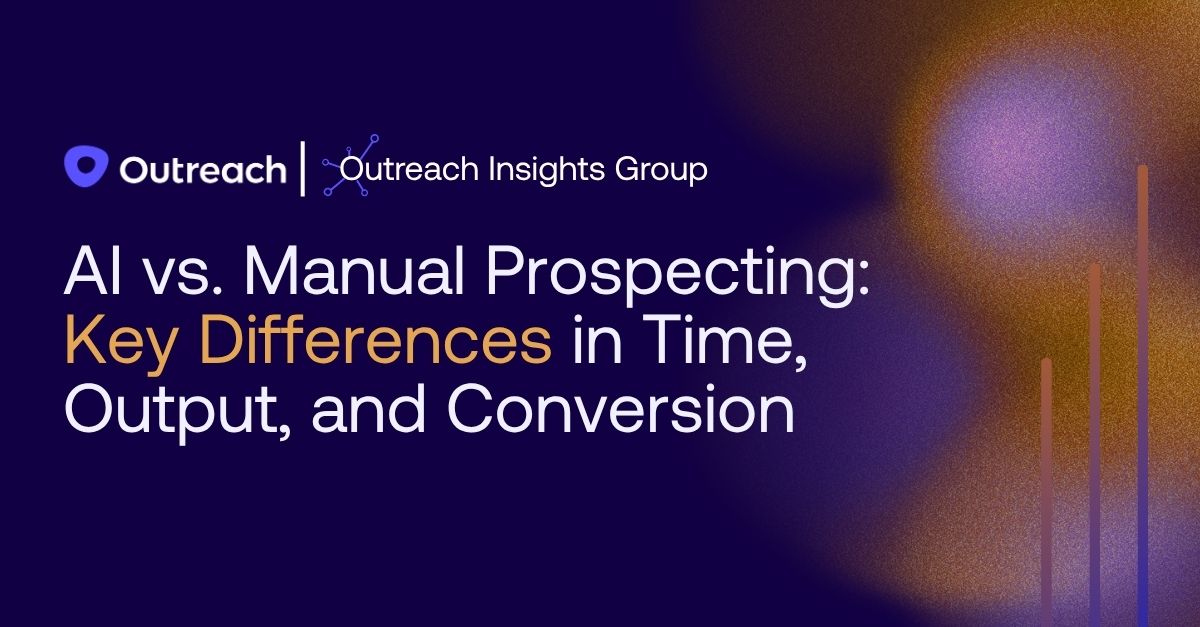 Outreach | Outreach Insights Group

AI vs. Manual Prospecting: Key Differences in Time, Output, and Conversion